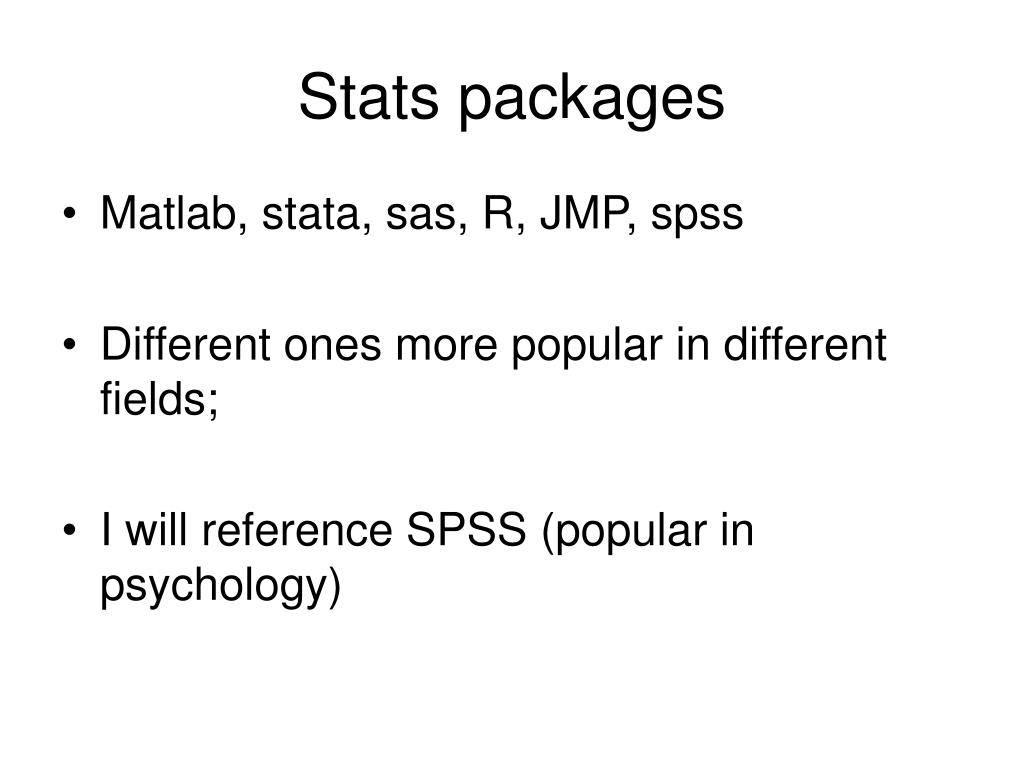 Stats packages

• Matlab, stata, sas, R, JMP, spss

• Different ones more popular in different fields;

• I will reference SPSS (popular in psychology)